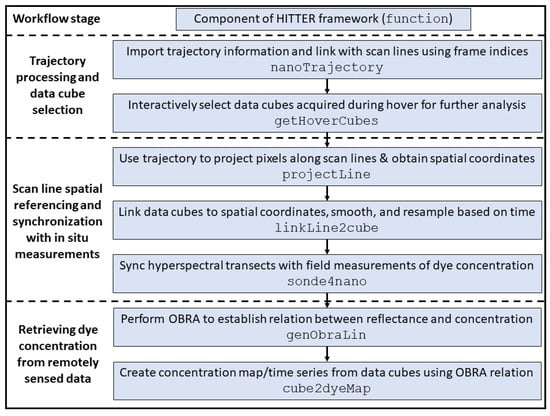 Workflow stage

Component of HITTER framework (function)

Trajectory processing and data cube selection

Import trajectory information and link with scan lines using frame indices
nanoTrajectory

Interactively select data cubes acquired during hover for further analysis
getHoverCubes

Scan line spatial referencing and synchronization with in situ measurements

Use trajectory to project pixels along scan lines & obtain spatial coordinates
projectLine

Link data cubes to spatial coordinates, smooth, and resample based on time
linkLine2cube

Sync hyperspectral transects with field measurements of dye concentration
sonde4nano

Retrieving dye concentration from remotely sensed data

Perform OBRA to establish relation between reflectance and concentration
genObraLin

Create concentration map/time series from data cubes using OBRA relation
cube2dyeMap